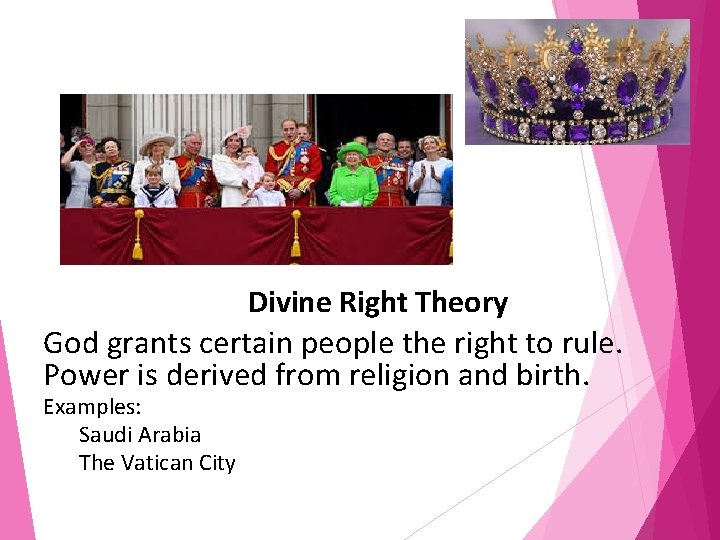 Divine Right Theory

God grants certain people the right to rule. Power is derived from religion and birth.

Examples:

Saudi Arabia

The Vatican City